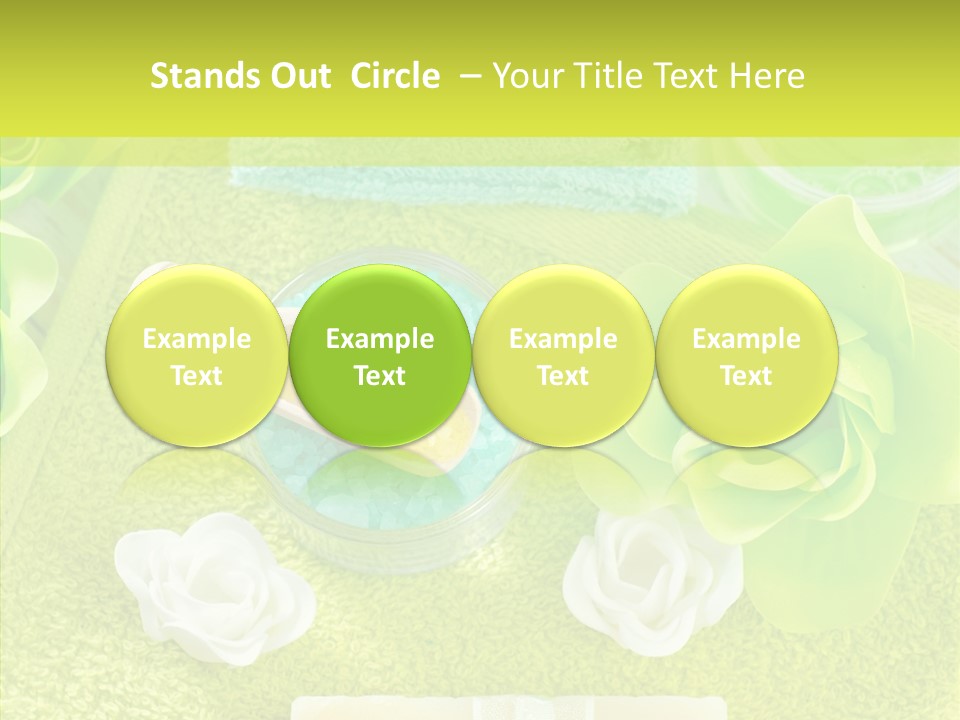 Stands Out Circle – Your Title Text Here

Example Text

Example Text

Example Text

Example Text